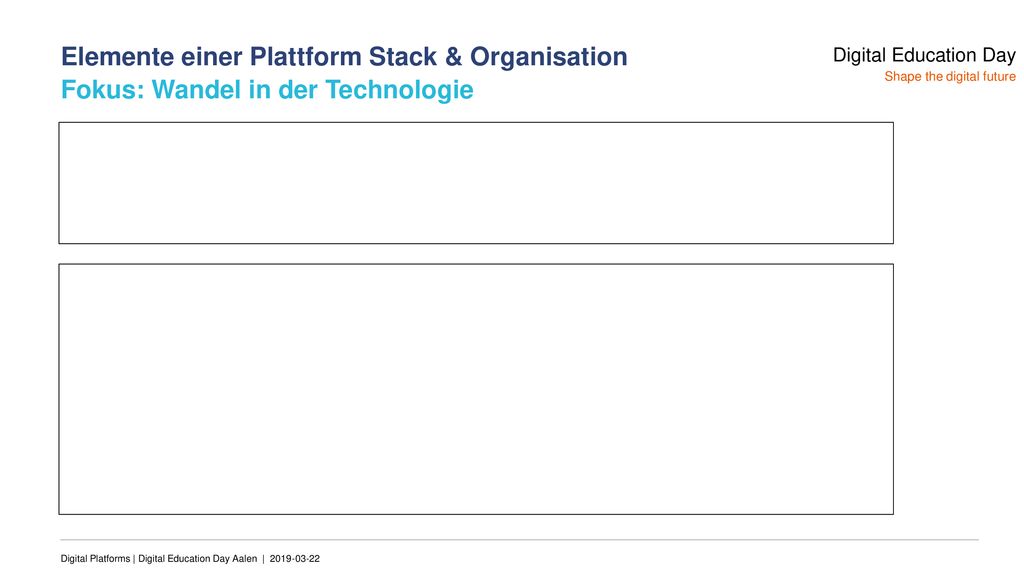 Elemente einer Plattform Stack & Organisation
Fokus: Wandel in der Technologie

Digital Education Day
Shape the digital future

Digital Platforms | Digital Education Day Aalen | 2019-03-22